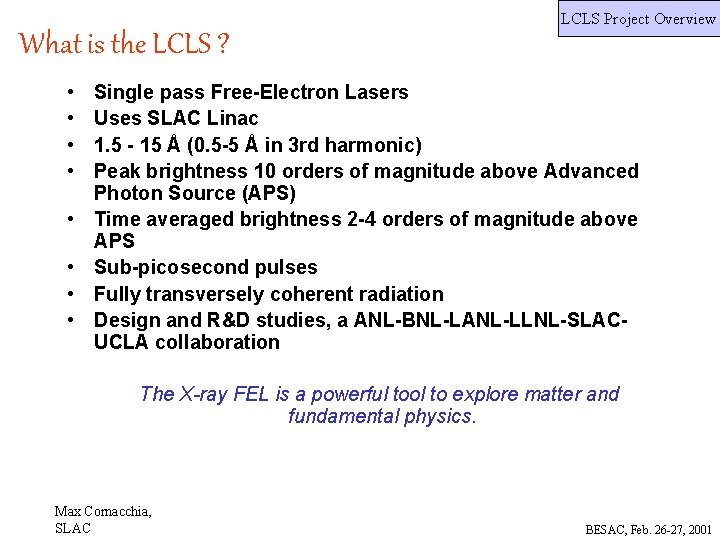 LCLS Project Overview

What is the LCLS ?

• Single pass Free-Electron Lasers
• Uses SLAC Linac
• 1.5 - 15 Å (0.5-5 Å in 3rd harmonic)
• Peak brightness 10 orders of magnitude above Advanced Photon Source (APS)
• Time averaged brightness 2-4 orders of magnitude above APS
• Sub-picosecond pulses
• Fully transversely coherent radiation
• Design and R&D studies, a ANL-BNL-LANL-LLNL-SLAC-UCLA collaboration

The X-ray FEL is a powerful tool to explore matter and fundamental physics.

Max Cornacchia,
SLAC

BESAC, Feb. 26-27, 2001